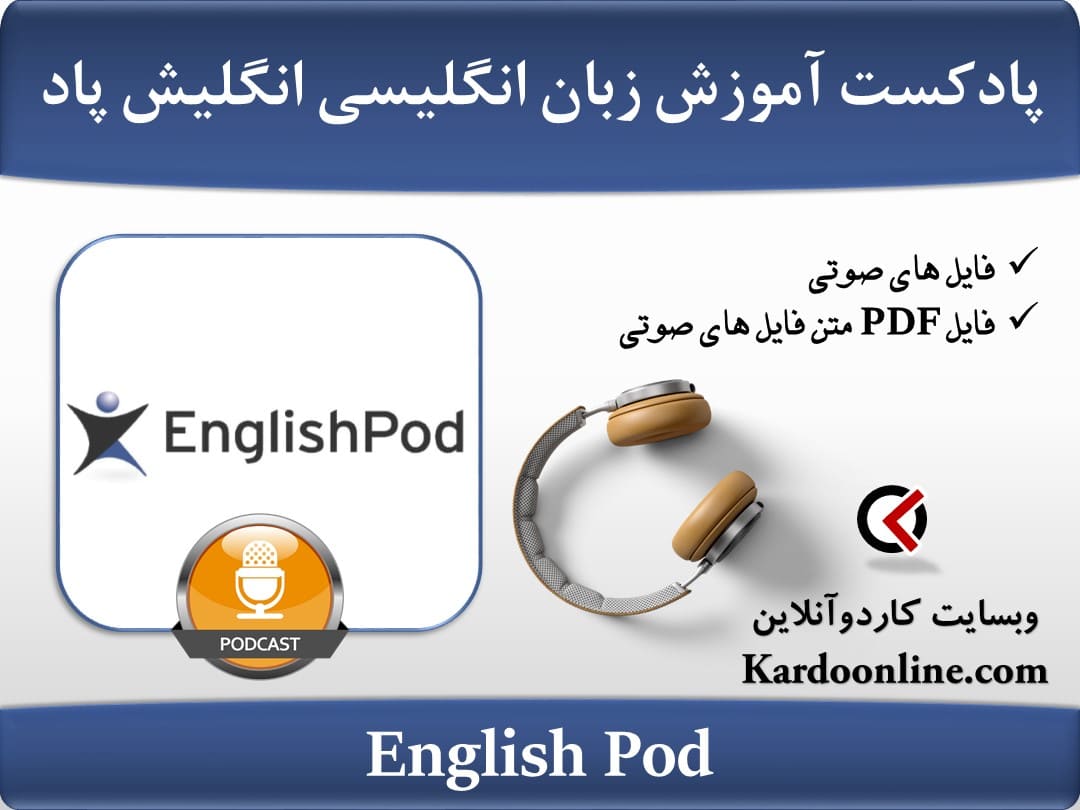 پادکست آموزش زبان انگلیسی انگلیش پاد

✓ فایل های صوتی
✓ فایل PDF متن فایل های صوتی

EnglishPod

PODCAST

وبسایت کاردوآنلاین
Kardoonline.com

English Pod